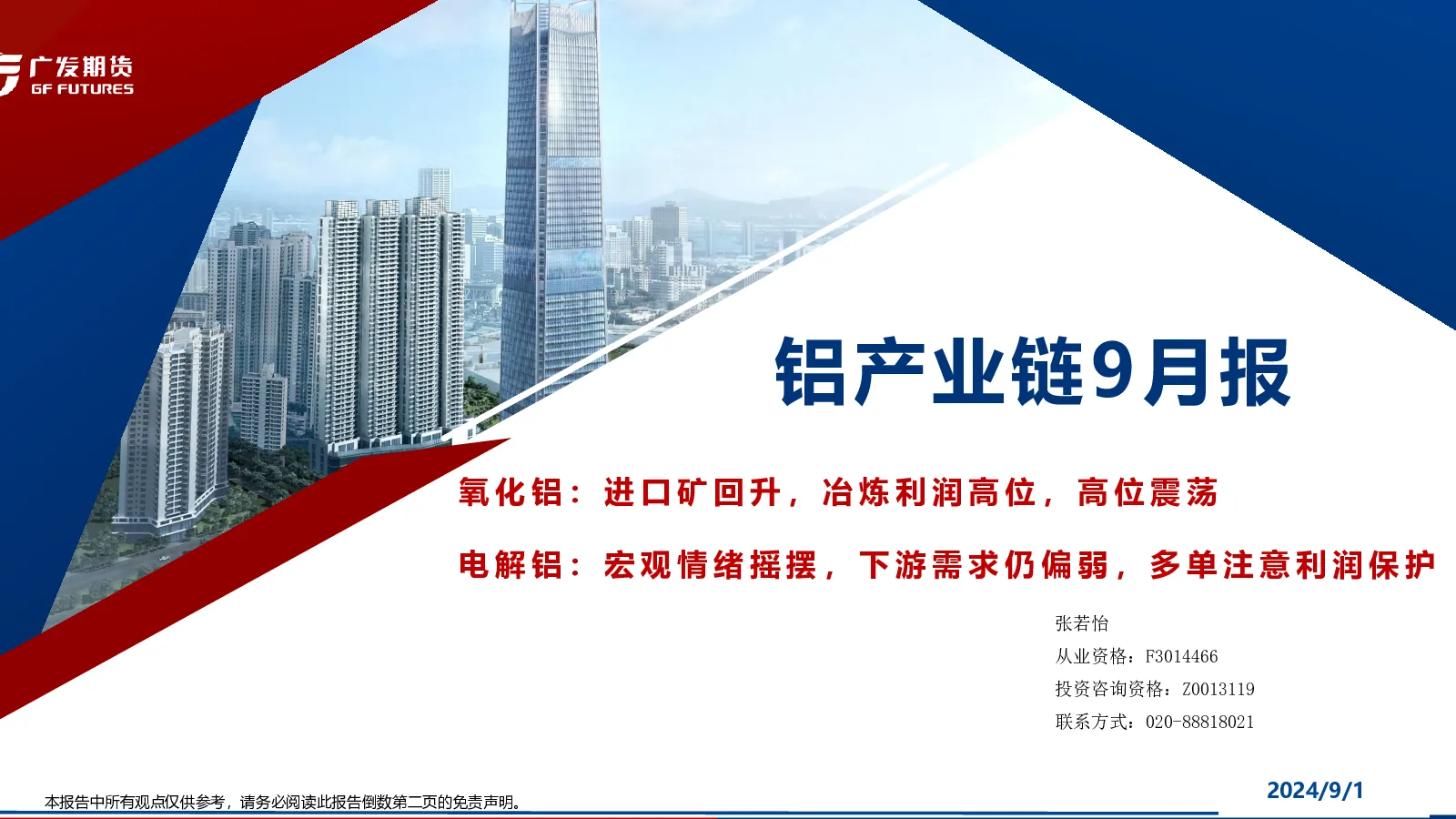 广发期货
GF FUTURES

铝产业链9月报

氧化铝：进口矿回升，冶炼利润高位，高位震荡

电解铝：宏观情绪摇摆，下游需求仍偏弱，多单注意利润保护

张若怡
从业资格：F3014466
投资咨询资格：Z0013119
联系方式：020-88818021

本报告中所有观点仅供参考，请务必阅读此报告倒数第二页的免责声明。

2024/9/1